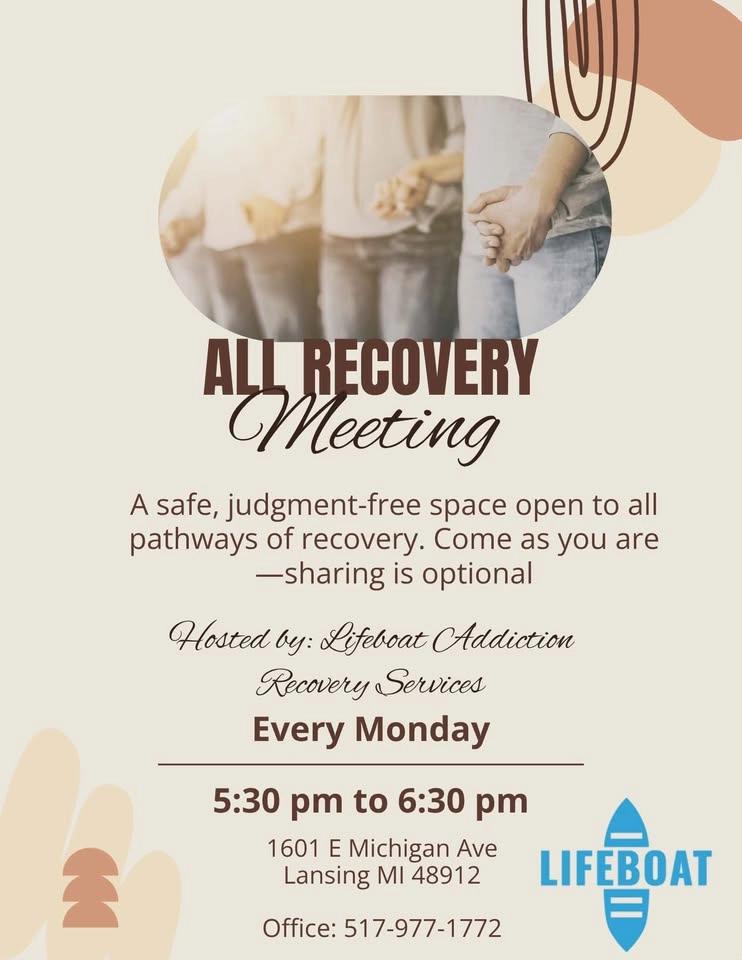 ALL RECOVERY
Meeting

A safe, judgment-free space open to all pathways of recovery. Come as you are —sharing is optional

Hosted by: Lifeboat Addiction Recovery Services

Every Monday

5:30 pm to 6:30 pm

1601 E Michigan Ave
Lansing MI 48912

Office: 517-977-1772

LIFEBOAT